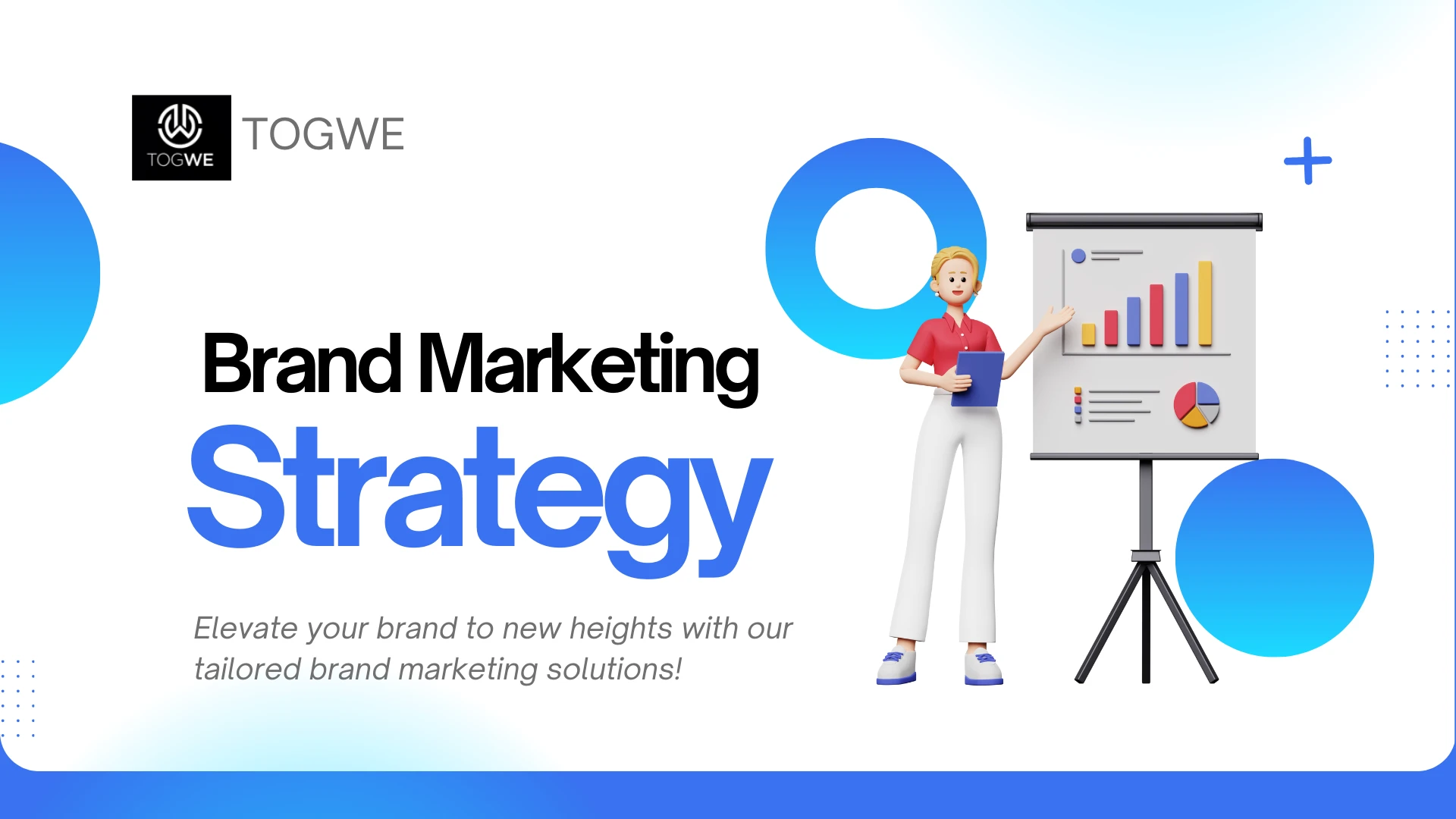 TOGWE
TOGWE

Brand Marketing
Strategy

Elevate your brand to new heights with our tailored brand marketing solutions!